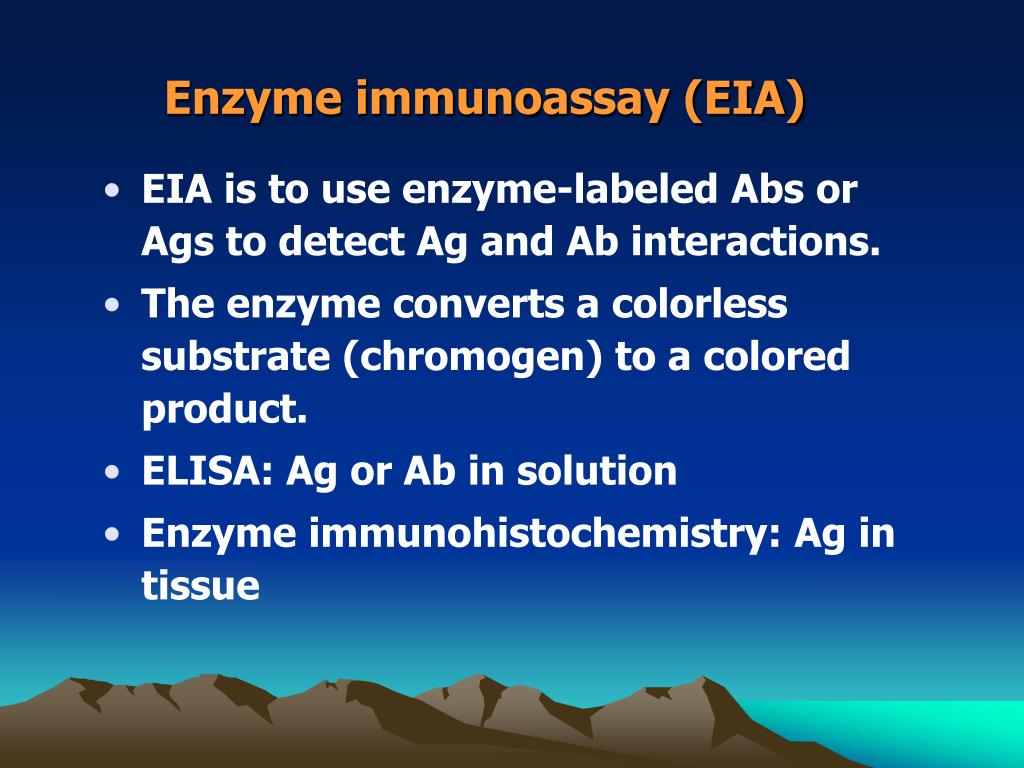 Enzyme immunoassay (EIA)

• EIA is to use enzyme-labeled Abs or Ags to detect Ag and Ab interactions.
• The enzyme converts a colorless substrate (chromogen) to a colored product.
• ELISA: Ag or Ab in solution
• Enzyme immunohistochemistry: Ag in tissue